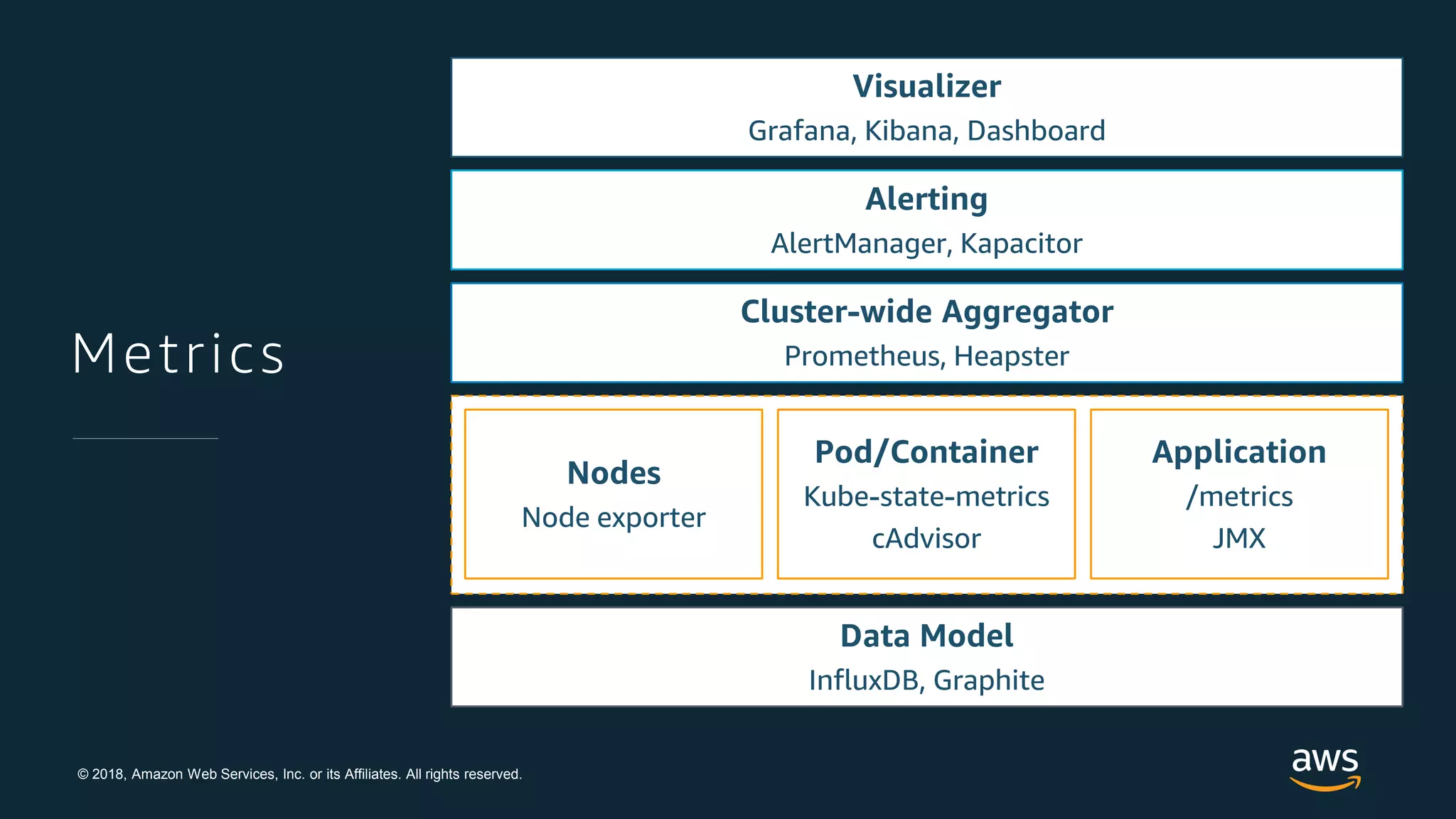 Metrics

Visualizer
Grafana, Kibana, Dashboard

Alerting
AlertManager, Kapacitor

Cluster-wide Aggregator
Prometheus, Heapster

Nodes
Node exporter

Pod/Container
Kube-state-metrics
cAdvisor

Application
/metrics
JMX

Data Model
InfluxDB, Graphite

© 2018, Amazon Web Services, Inc. or its Affiliates. All rights reserved.

aws